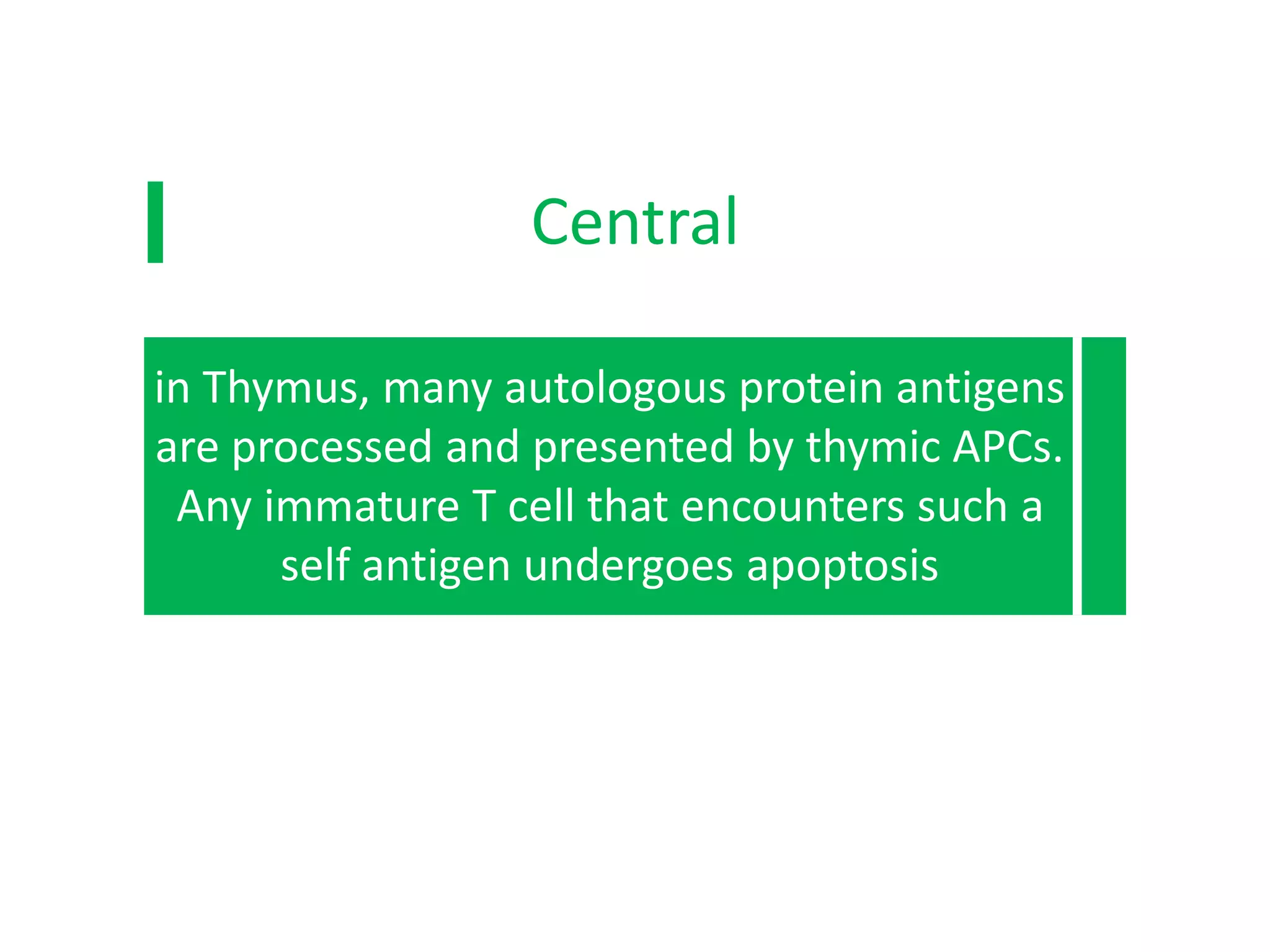 Central

in Thymus, many autologous protein antigens are processed and presented by thymic APCs. Any immature T cell that encounters such a self antigen undergoes apoptosis